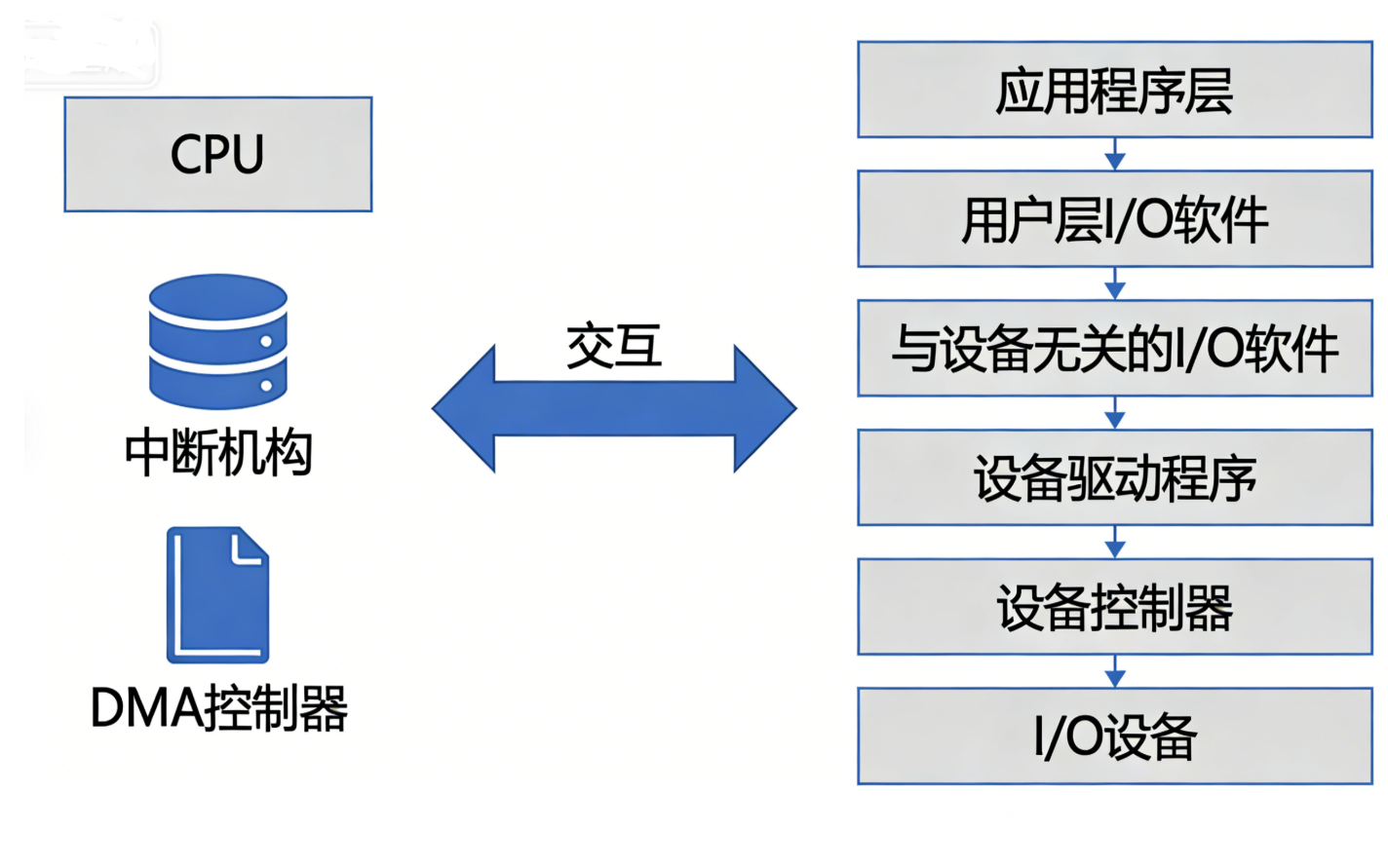 CPU

中断机构

DMA控制器

交互

应用程序层

用户层I/O软件

与设备无关的I/O软件

设备驱动程序

设备控制器

I/O设备